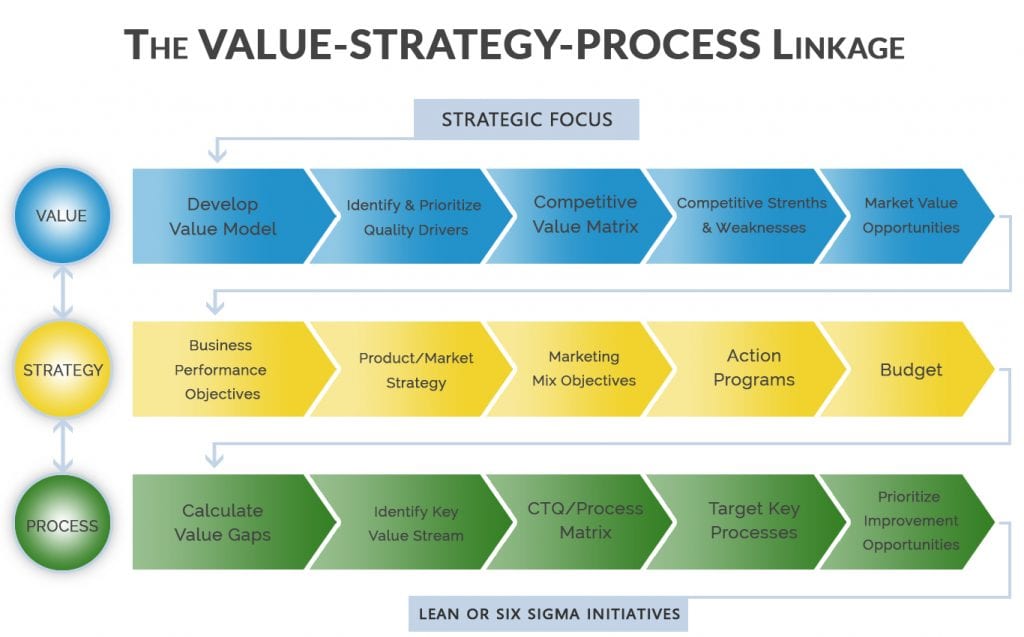 THE VALUE-STRATEGY-PROCESS LINKAGE

STRATEGIC FOCUS

VALUE

Develop Value Model

Identify & Prioritize Quality Drivers

Competitive Value Matrix

Competitive Strenths & Weaknesses

Market Value Opportunities

STRATEGY

Business Performance Objectives

Product/Market Strategy

Marketing Mix Objectives

Action Programs

Budget

PROCESS

Calculate Value Gaps

Identify Key Value Stream

CTQ/Process Matrix

Target Key Processes

Prioritize Improvement Opportunities

LEAN OR SIX SIGMA INITIATIVES